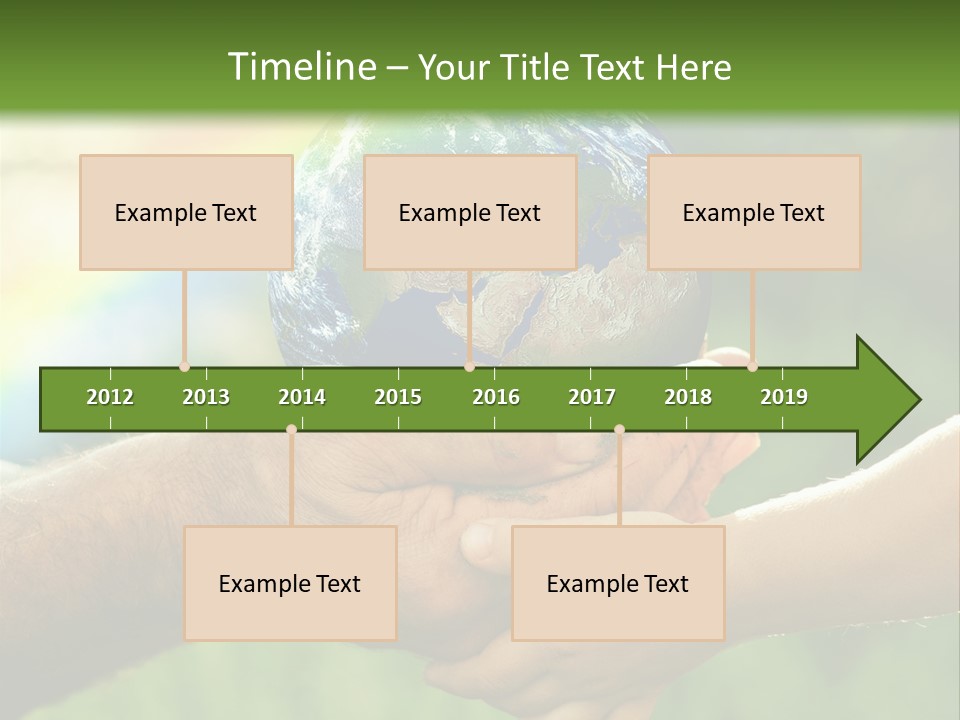 Timeline – Your Title Text Here

Example Text

Example Text

Example Text

2012 2013 2014 2015 2016 2017 2018 2019

Example Text

Example Text